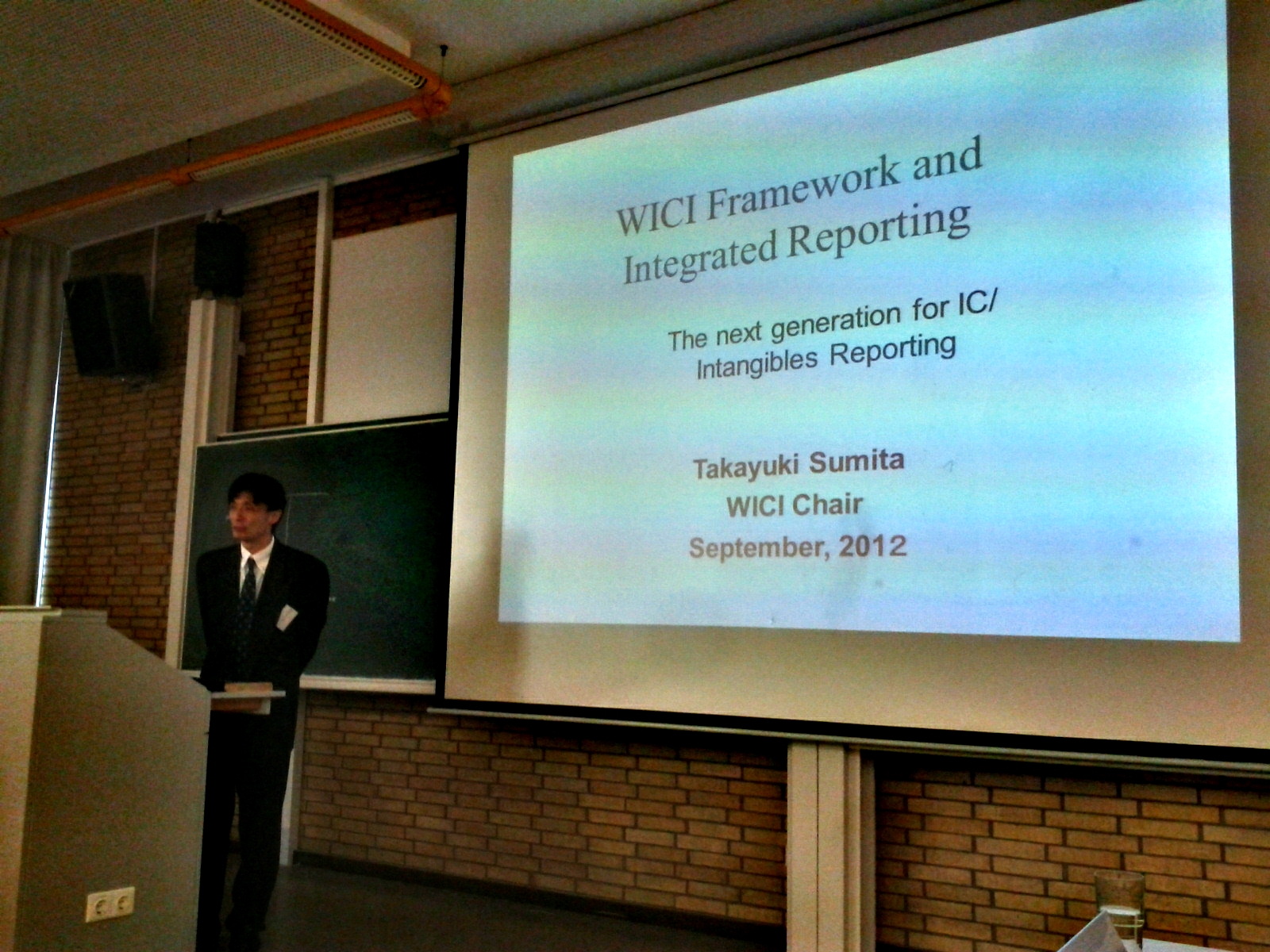 WICI Framework and Integrated Reporting

The next generation for IC/ Intangibles Reporting

Takayuki Sumita
WICI Chair
September, 2012